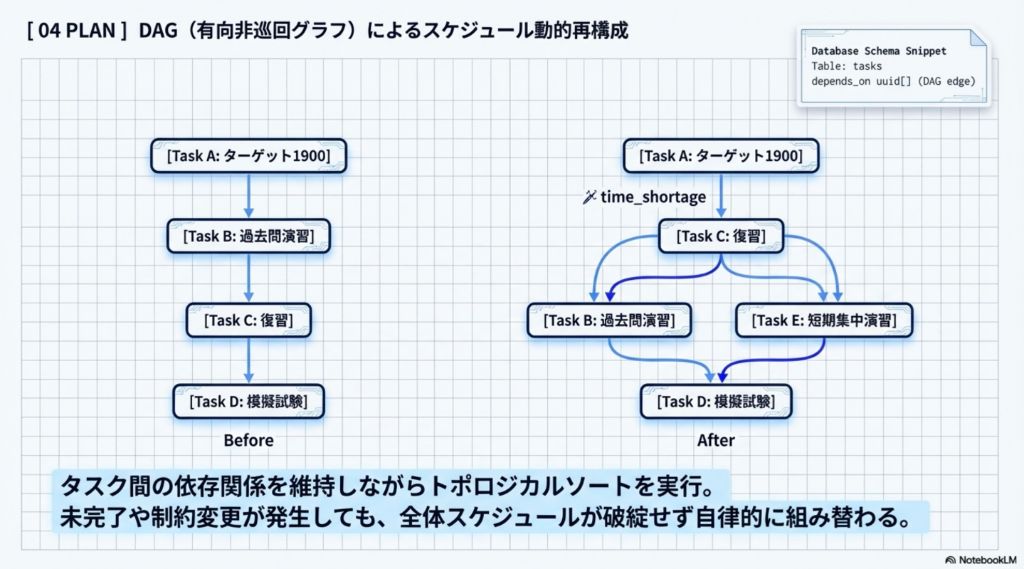 [ 04 PLAN ] DAG（有向非巡回グラフ）によるスケジュール動的再構成

Database Schema Snippet
Table: tasks
depends_on uuid[] (DAG edge)

[Task A: ターゲット1900]
[Task B: 過去問演習]
[Task C: 復習]
[Task D: 模擬試験]
Before

[Task A: ターゲット1900]
time_shortage
[Task C: 復習]
[Task B: 過去問演習]
[Task E: 短期集中演習]
[Task D: 模擬試験]
After

タスク間の依存関係を維持しながらトポロジカルソートを実行。
未完了や制約変更が発生しても、全体スケジュールが破綻せず自律的に組み替わる。

NotebookLM